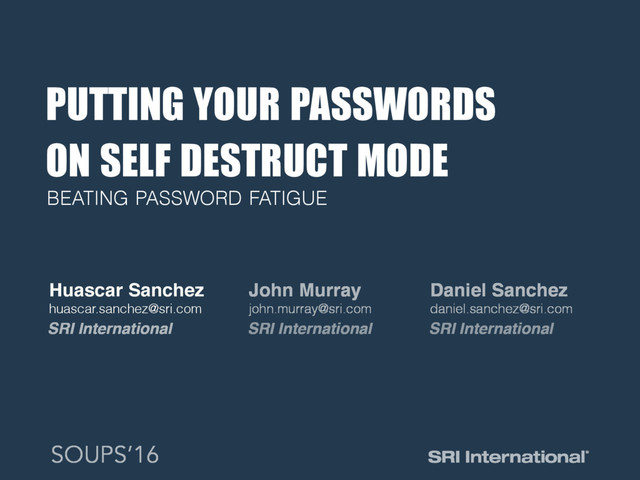 PUTTING YOUR PASSWORDS ON SELF DESTRUCT MODE

BEATING PASSWORD FATIGUE

Huascar Sanchez
huascar.sanchez@sri.com
SRI International

John Murray
john.murray@sri.com
SRI International

Daniel Sanchez
daniel.sanchez@sri.com
SRI International

SOUPS'16

SRI International